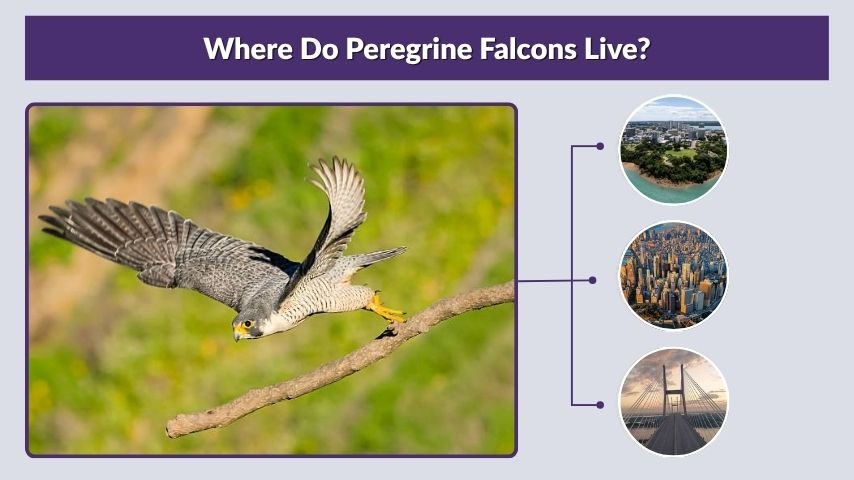 Where Do Peregrine Falcons Live?